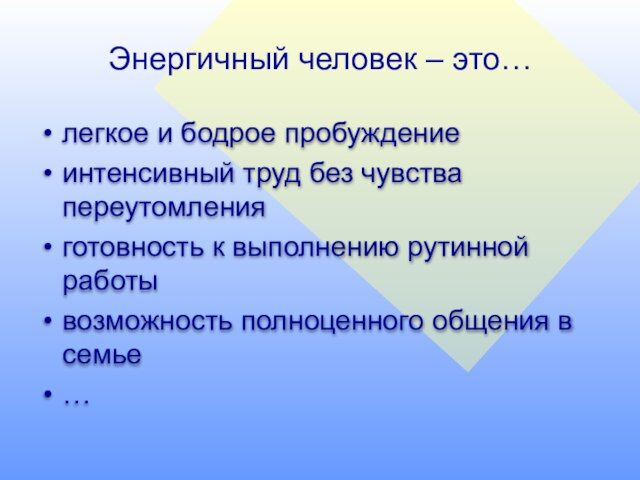 Энергичный человек – это…

• легкое и бодрое пробуждение
• интенсивный труд без чувства переутомления
• готовность к выполнению рутинной работы
• возможность полноценного общения в семье
• …